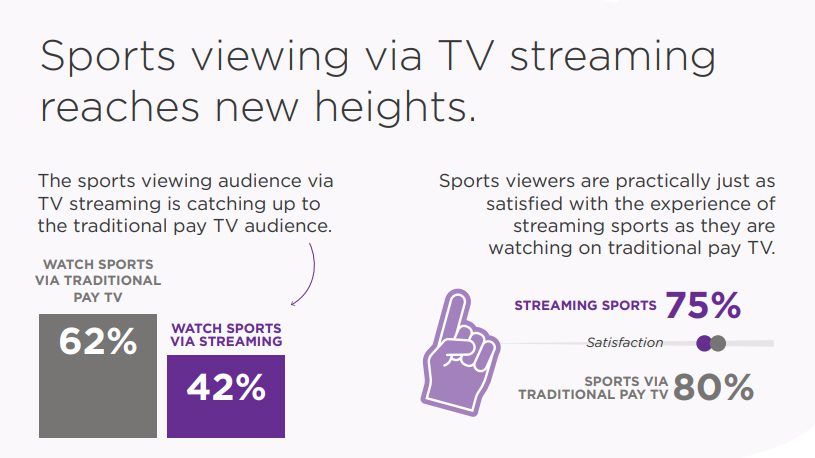 Sports viewing via TV streaming reaches new heights.

The sports viewing audience via TV streaming is catching up to the traditional pay TV audience.

WATCH SPORTS VIA TRADITIONAL PAY TV

62%

WATCH SPORTS VIA STREAMING

42%

Sports viewers are practically just as satisfied with the experience of streaming sports as they are watching on traditional pay TV.

STREAMING SPORTS 75%

Satisfaction

SPORTS VIA TRADITIONAL PAY TV 80%